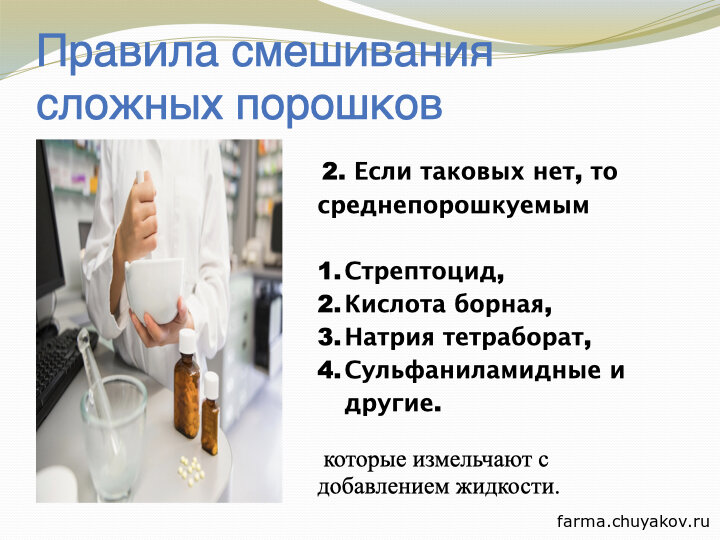 Правила смешивания сложных порошков

2. Если таковых нет, то среднепорошкуемым

1. Стрептоцид,
2. Кислота борная,
3. Натрия тетраборат,
4. Сульфаниламидные и другие.

которые измельчают с добавлением жидкости.

farma.chuyakov.ru